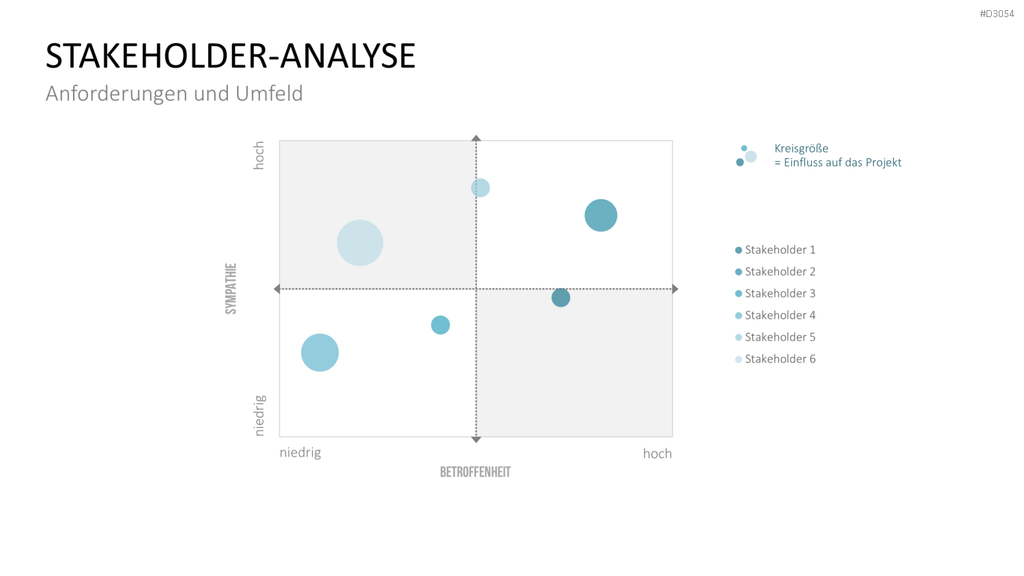 #D3054

STAKEHOLDER-ANALYSE

Anforderungen und Umfeld

hoch

SYMPATHIE

niedrig

niedrig

BETROFFENHEIT

hoch

Kreisgröße
= Einfluss auf das Projekt

Stakeholder 1
Stakeholder 2
Stakeholder 3
Stakeholder 4
Stakeholder 5
Stakeholder 6